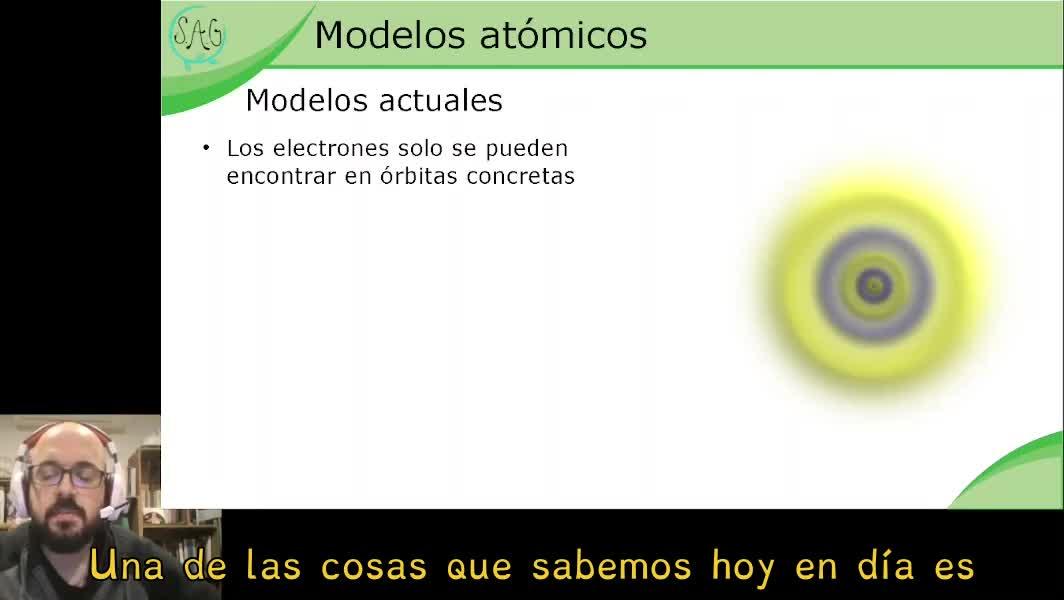 SAG

Modelos atómicos

Modelos actuales

• Los electrones solo se pueden encontrar en órbitas concretas

Una de las cosas que sabemos hoy en día es